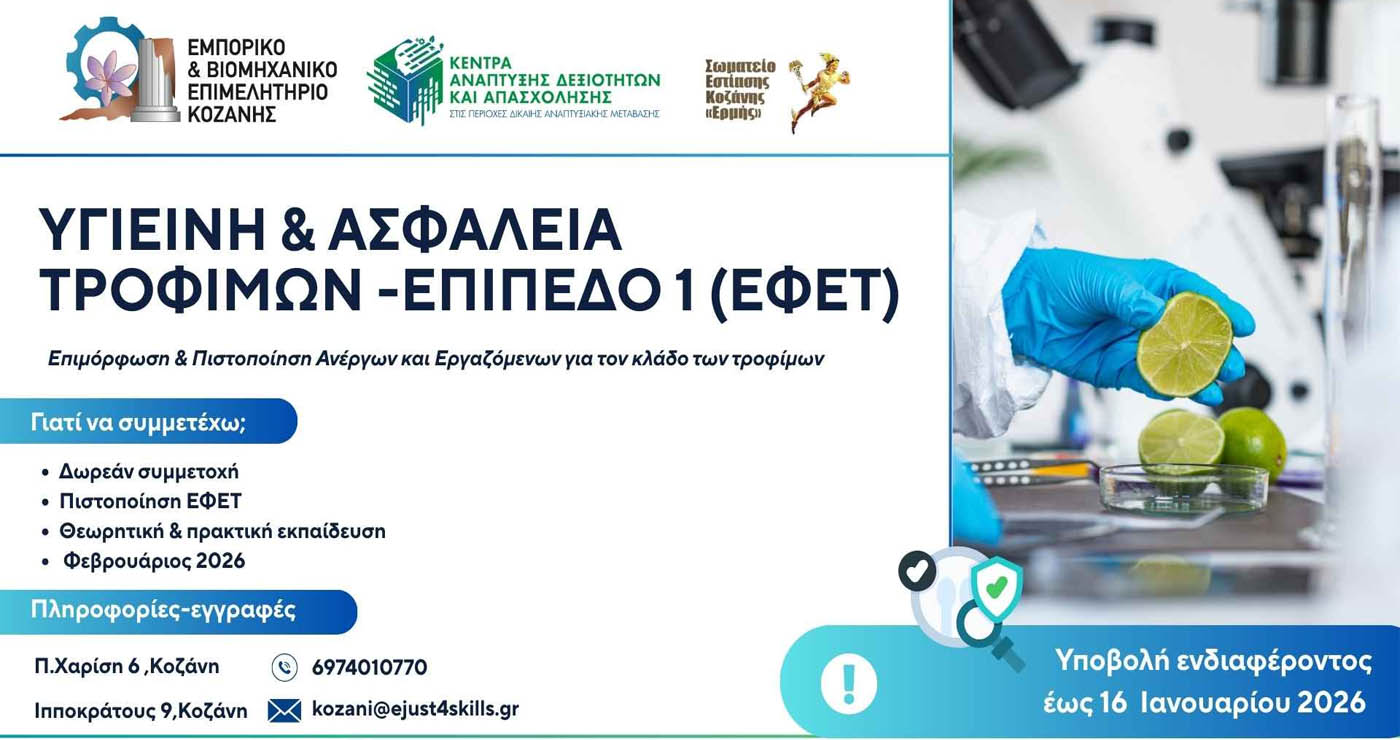 ΕΜΠΟΡΙΚΟ & ΒΙΟΜΗΧΑΝΙΚΟ ΕΠΙΜΕΛΗΤΗΡΙΟ ΚΟΖΑΝΗΣ

ΚΕΝΤΡΑ ΑΝΑΠΤΥΞΗΣ ΔΕΞΙΟΤΗΤΩΝ ΚΑΙ ΑΠΑΣΧΟΛΗΣΗΣ
ΣΤΙΣ ΠΕΡΙΟΧΕΣ ΔΙΚΑΙΗΣ ΑΝΑΠΤΥΞΙΑΚΗΣ ΜΕΤΑΒΑΣΗΣ

Σωματείο Εστίασης Κοζάνης «Ερμής»

ΥΓΙΕΙΝΗ & ΑΣΦΑΛΕΙΑ ΤΡΟΦΙΜΩΝ -ΕΠΙΠΕΔΟ 1 (ΕΦΕΤ)

Επιμόρφωση & Πιστοποίηση Ανέργων και Εργαζόμενων για τον κλάδο των τροφίμων

Γιατί να συμμετέχω;

• Δωρεάν συμμετοχή
• Πιστοποίηση ΕΦΕΤ
• Θεωρητική & πρακτική εκπαίδευση
• Φεβρουάριος 2026

Πληροφορίες-εγγραφές

Π.Χαρίση 6 ,Κοζάνη
Ιπποκράτους 9,Κοζάνη

6974010770
kozani@ejust4skills.gr

Υποβολή ενδιαφέροντος έως 16 Ιανουαρίου 2026